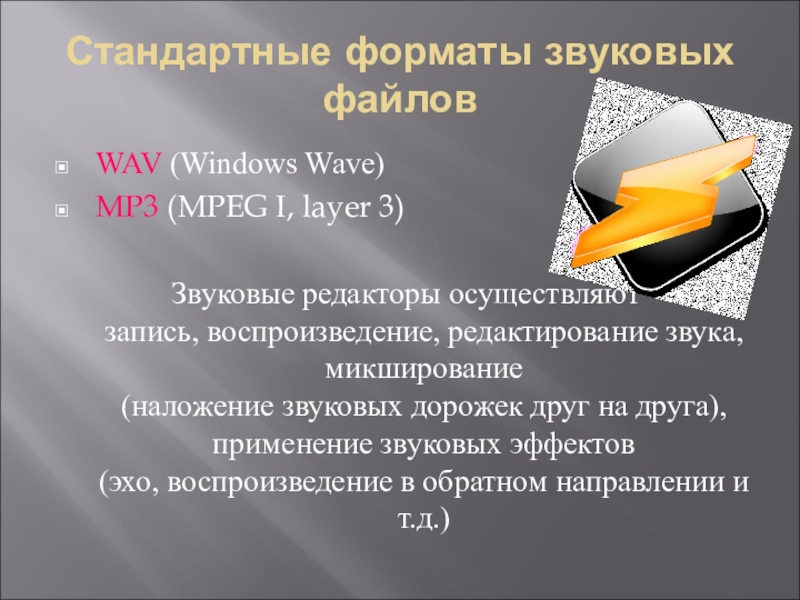 Стандартные форматы звуковых файлов

WAV (Windows Wave)
MP3 (MPEG I, layer 3)

Звуковые редакторы осуществляют запись, воспроизведение, редактирование звука, микширование (наложение звуковых дорожек друг на друга), применение звуковых эффектов (эхо, воспроизведение в обратном направлении и т.д.)